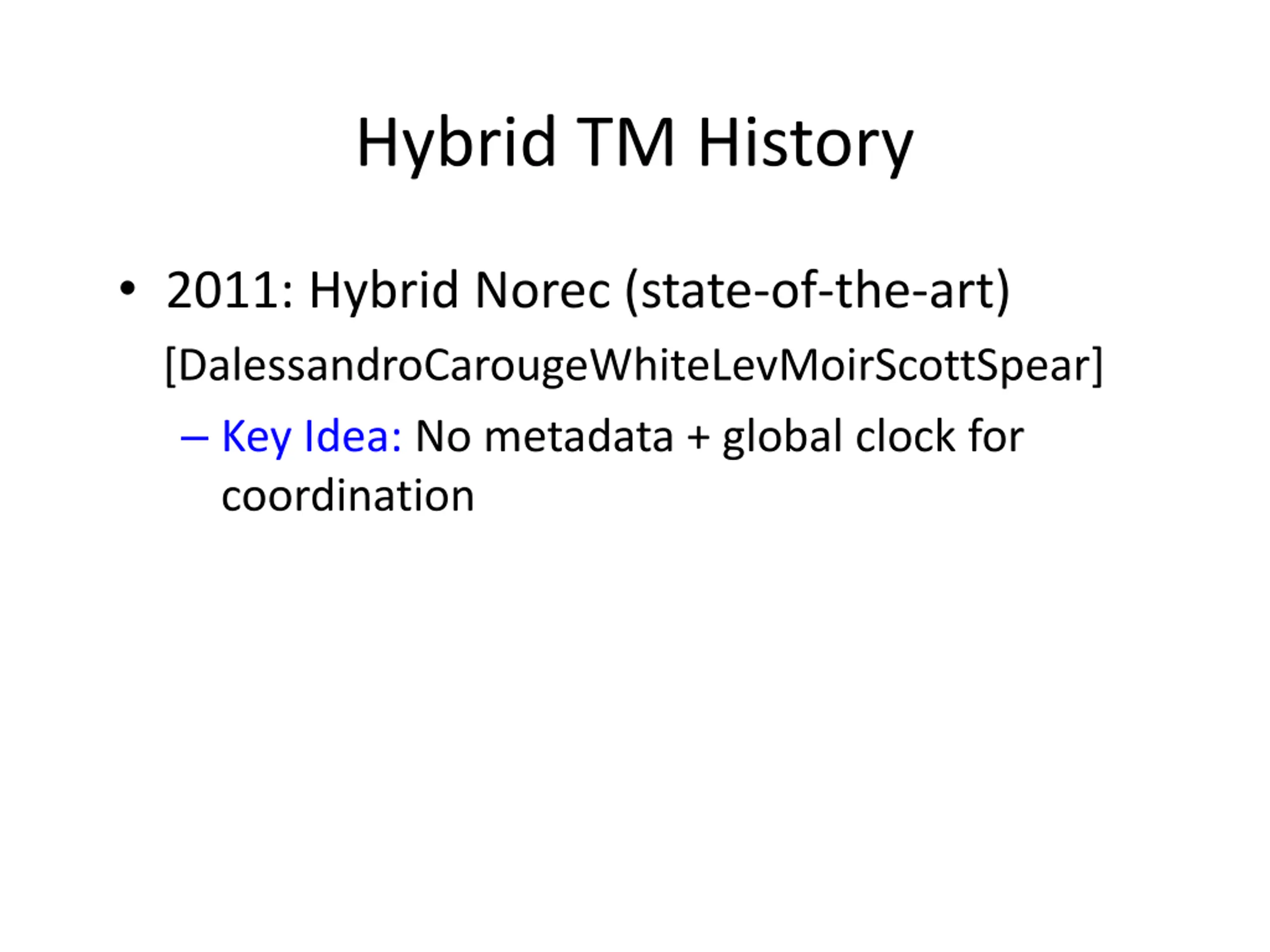 Hybrid TM History

• 2011: Hybrid Norec (state-of-the-art)
[DalessandroCarougeWhiteLevMoirScottSpear]
– Key Idea: No metadata + global clock for coordination